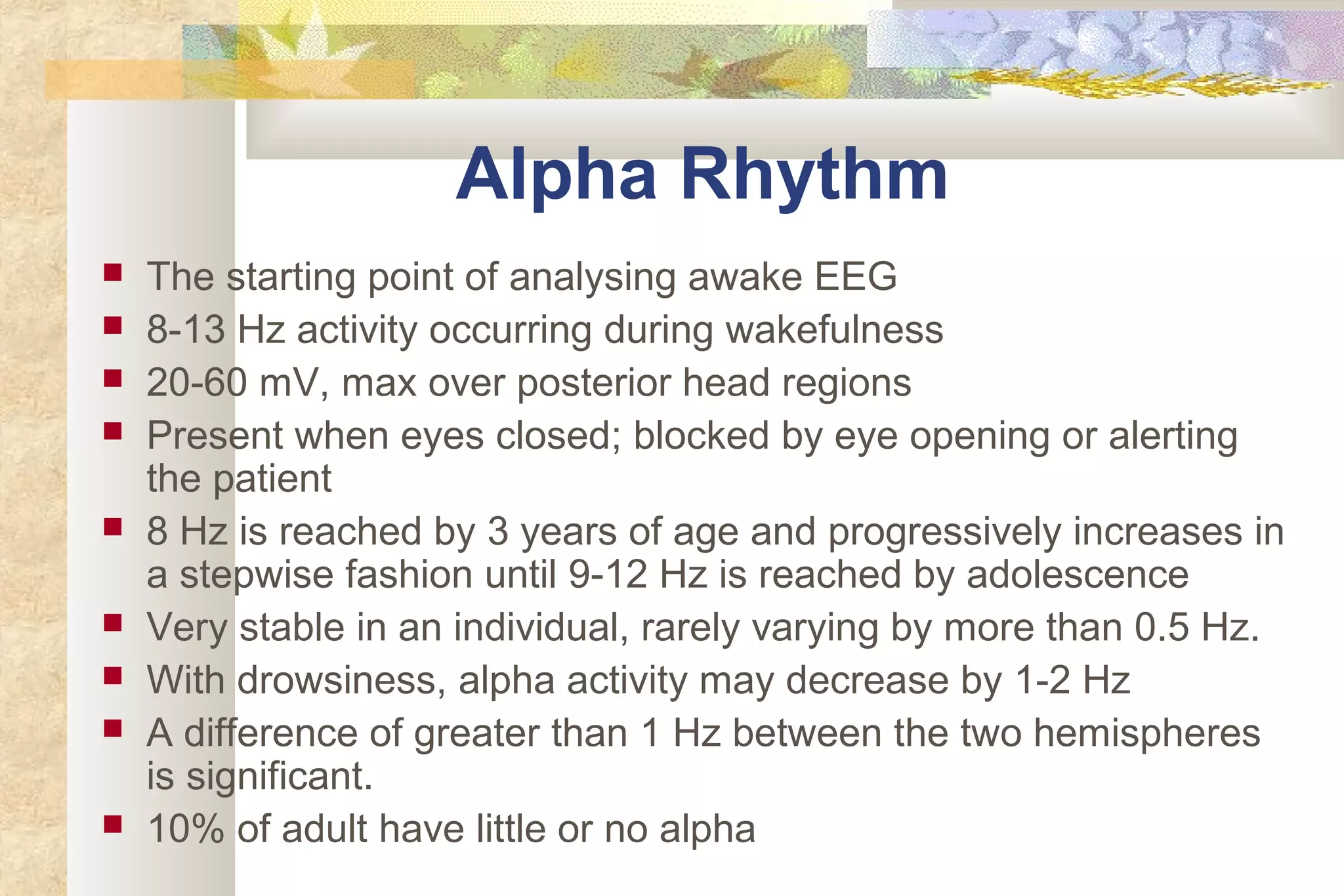 Alpha Rhythm

- The starting point of analysing awake EEG
- 8-13 Hz activity occurring during wakefulness
- 20-60 mV, max over posterior head regions
- Present when eyes closed; blocked by eye opening or alerting the patient
- 8 Hz is reached by 3 years of age and progressively increases in a stepwise fashion until 9-12 Hz is reached by adolescence
- Very stable in an individual, rarely varying by more than 0.5 Hz.
- With drowsiness, alpha activity may decrease by 1-2 Hz
- A difference of greater than 1 Hz between the two hemispheres is significant.
- 10% of adult have little or no alpha